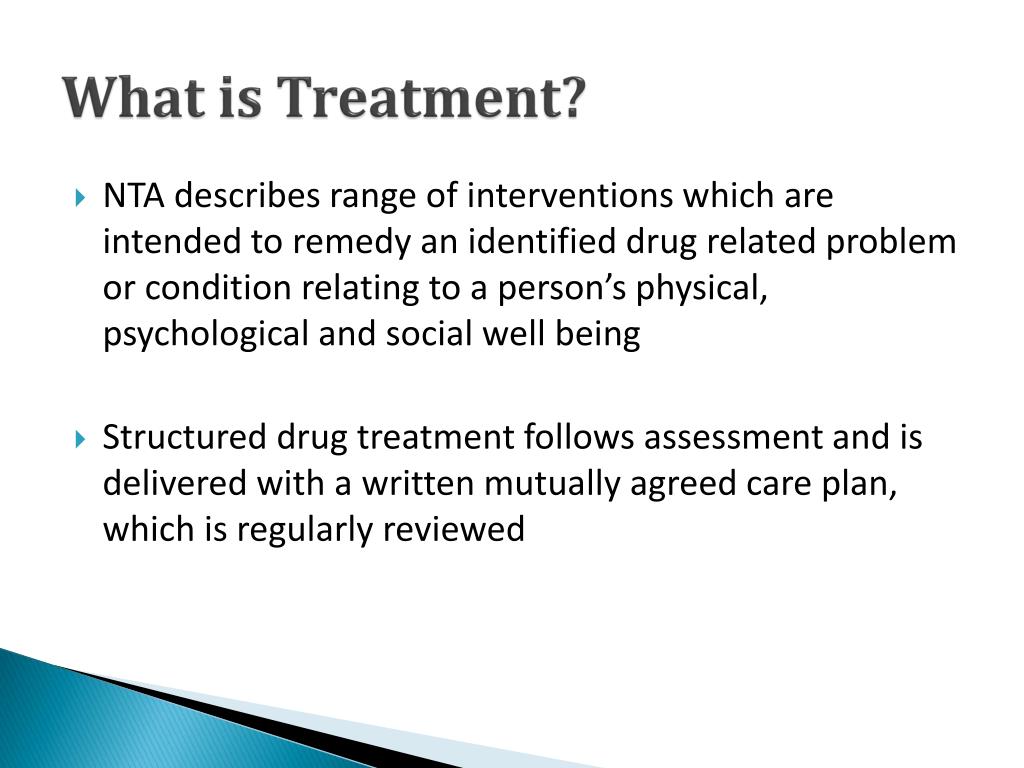 What is Treatment?

NTA describes range of interventions which are intended to remedy an identified drug related problem or condition relating to a person’s physical, psychological and social well being

Structured drug treatment follows assessment and is delivered with a written mutually agreed care plan, which is regularly reviewed